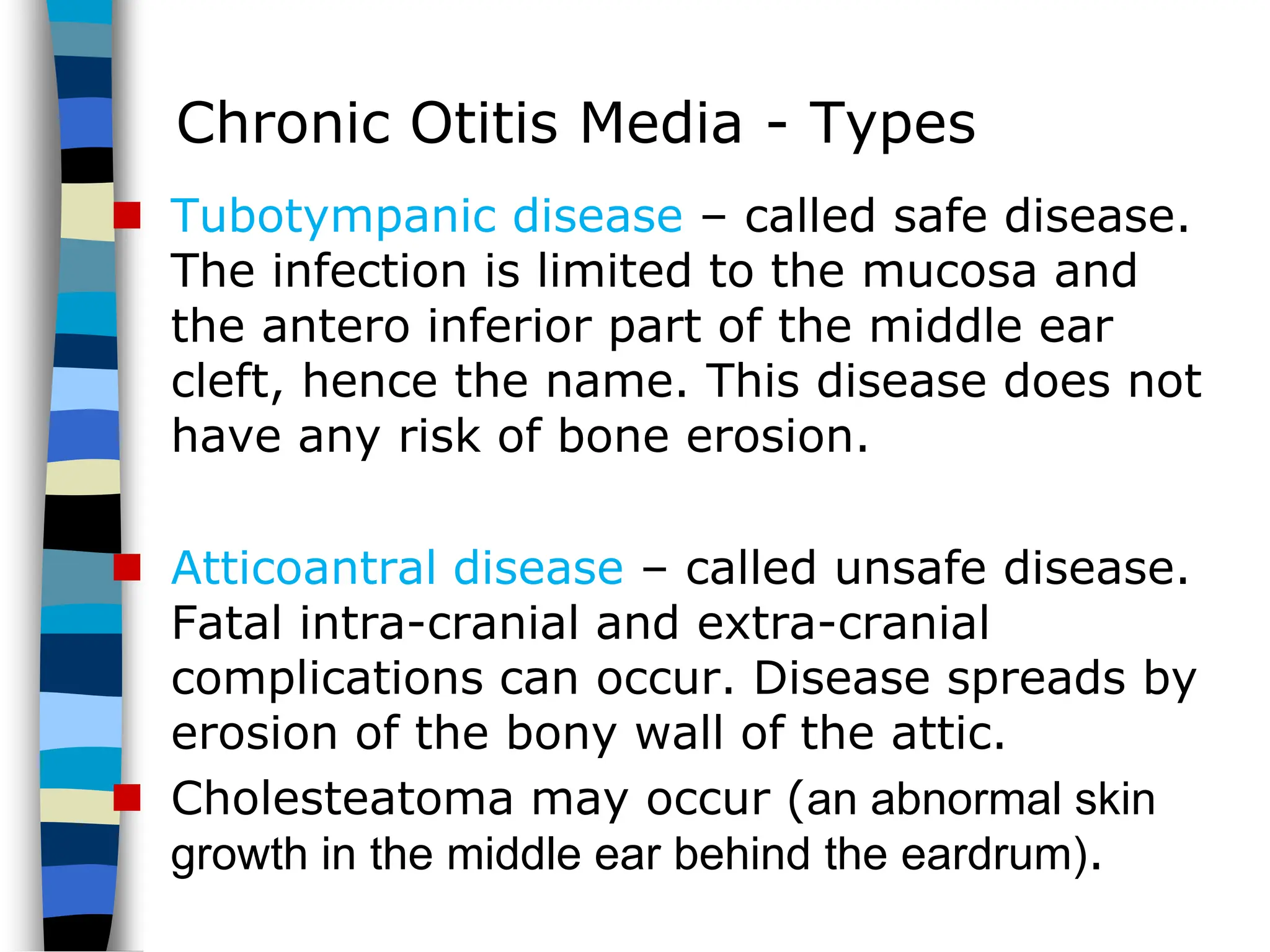 Chronic Otitis Media - Types

Tubotympanic disease – called safe disease. The infection is limited to the mucosa and the antero inferior part of the middle ear cleft, hence the name. This disease does not have any risk of bone erosion.

Atticoantral disease – called unsafe disease. Fatal intra-cranial and extra-cranial complications can occur. Disease spreads by erosion of the bony wall of the attic.

Cholesteatoma may occur (an abnormal skin growth in the middle ear behind the eardrum).